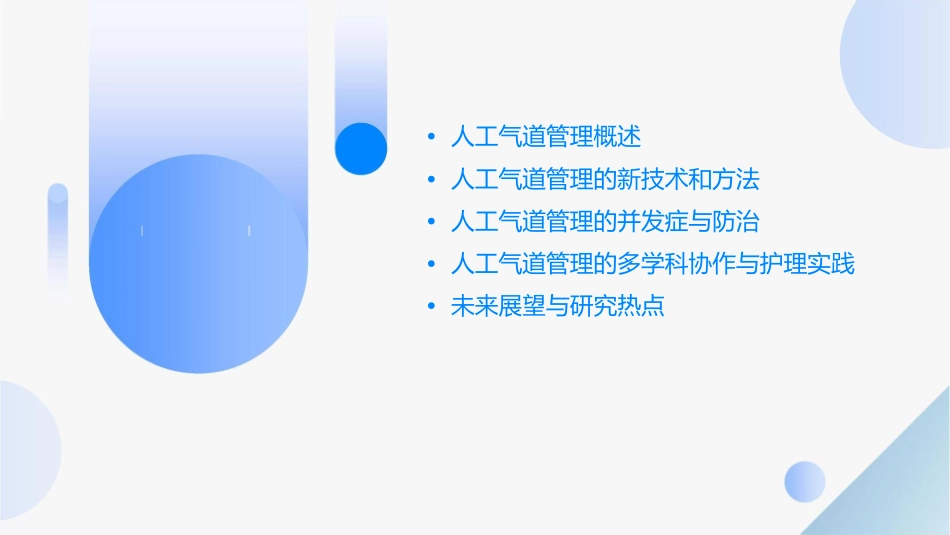 • 人工气道管理概述
• 人工气道管理的新技术和方法
• 人工气道管理的并发症与防治
• 人工气道管理的多学科协作与护理实践
• 未来展望与研究热点